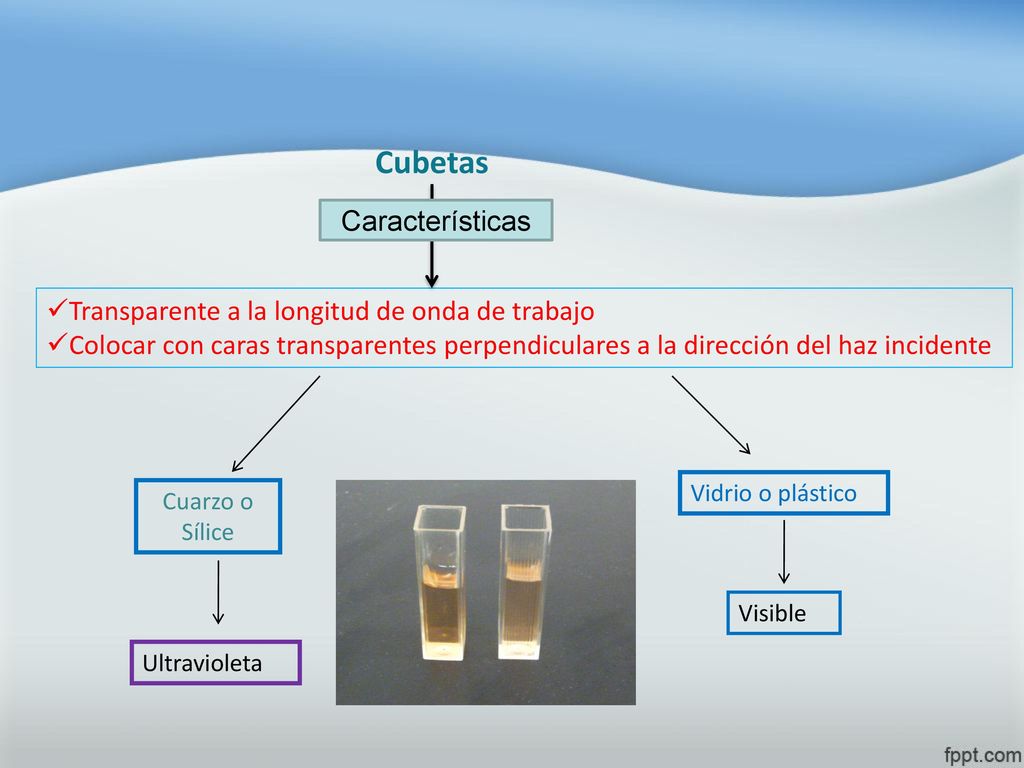 Cubetas

Características

✓Transparente a la longitud de onda de trabajo
✓Colocar con caras transparentes perpendiculares a la dirección del haz incidente

Cuarzo o Sílice

Ultravioleta

Vidrio o plástico

Visible

fppt.com